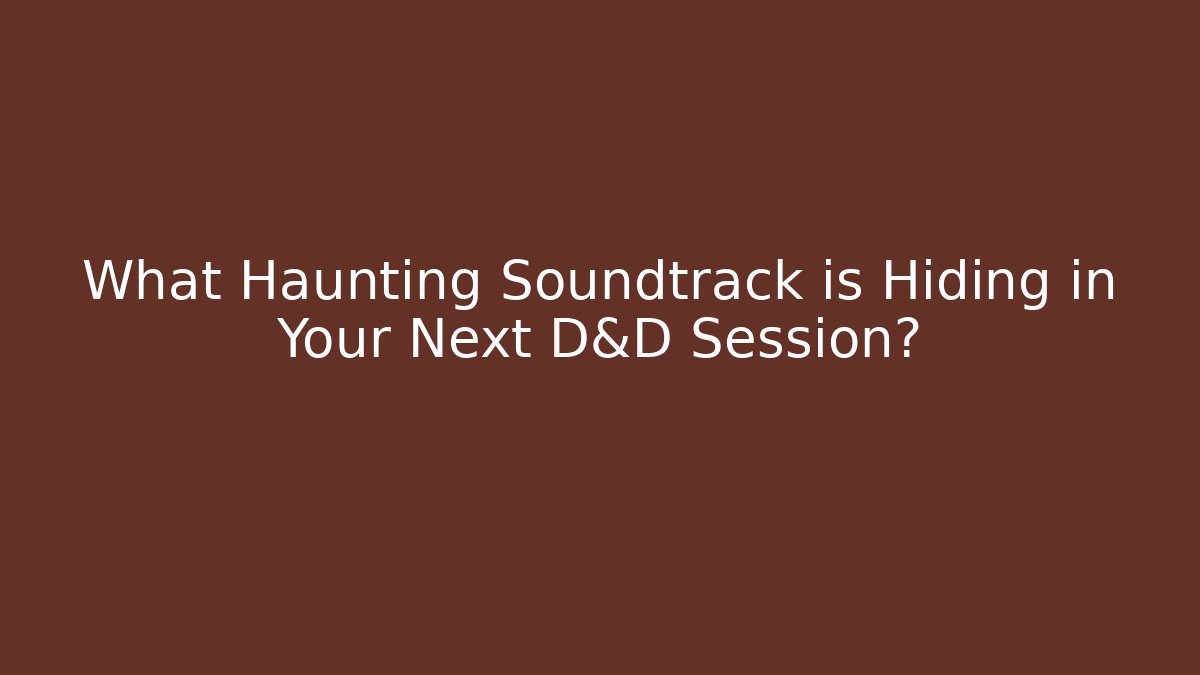 What Haunting Soundtrack is Hiding in Your Next D&D Session?